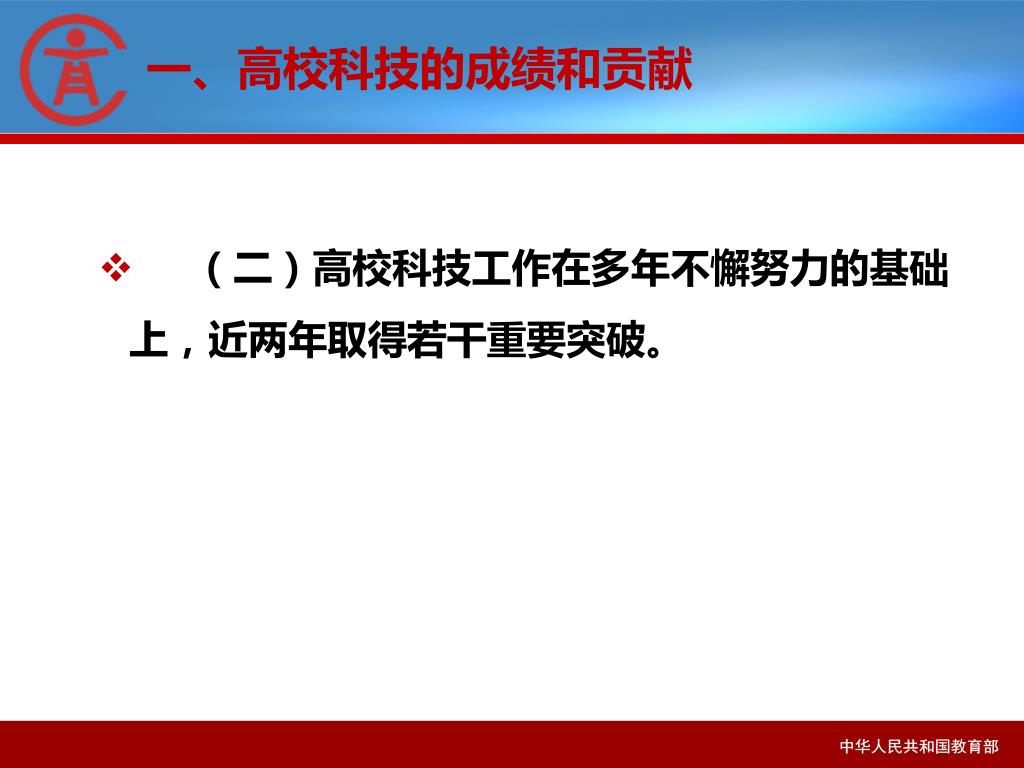 一、高校科技的成绩和贡献

❖ （二）高校科技工作在多年不懈努力的基础上，近两年取得若干重要突破。

中华人民共和国教育部